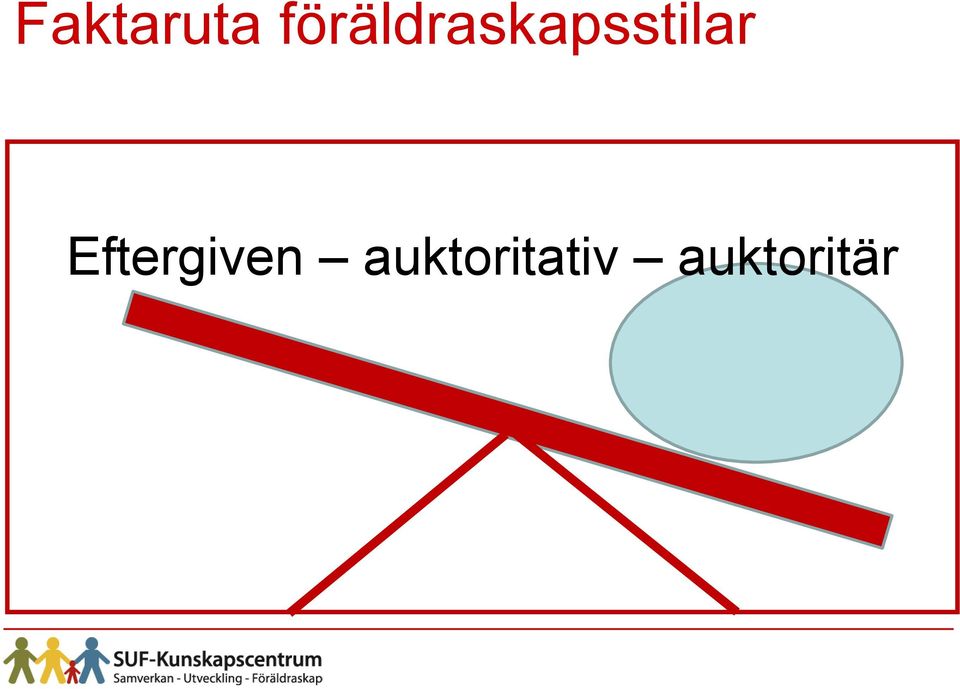 Faktaruta föräldraskapsstilar

Eftergiven – auktoritativ – auktoritär

SUF-Kunskapscentrum
Samverkan - Utveckling - Föräldraskap